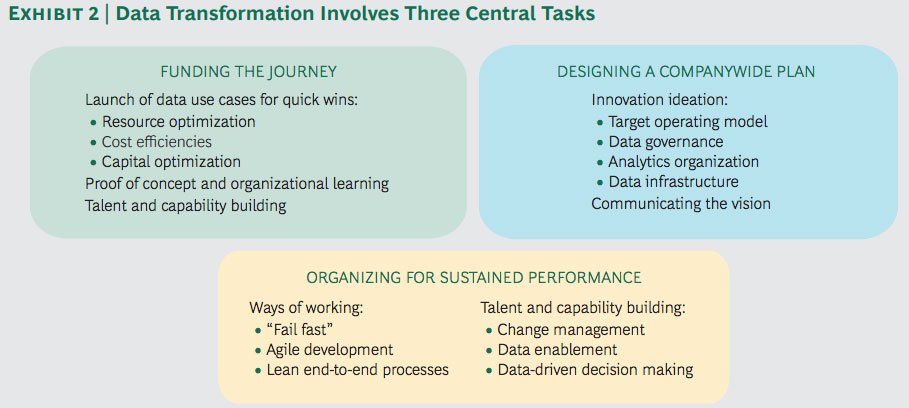 EXHIBIT 2 | Data Transformation Involves Three Central Tasks

FUNDING THE JOURNEY

Launch of data use cases for quick wins:
• Resource optimization
• Cost efficiencies
• Capital optimization
Proof of concept and organizational learning
Talent and capability building

DESIGNING A COMPANYWIDE PLAN

Innovation ideation:
• Target operating model
• Data governance
• Analytics organization
• Data infrastructure
Communicating the vision

ORGANIZING FOR SUSTAINED PERFORMANCE

Ways of working:
• "Fail fast"
• Agile development
• Lean end-to-end processes

Talent and capability building:
• Change management
• Data enablement
• Data-driven decision making